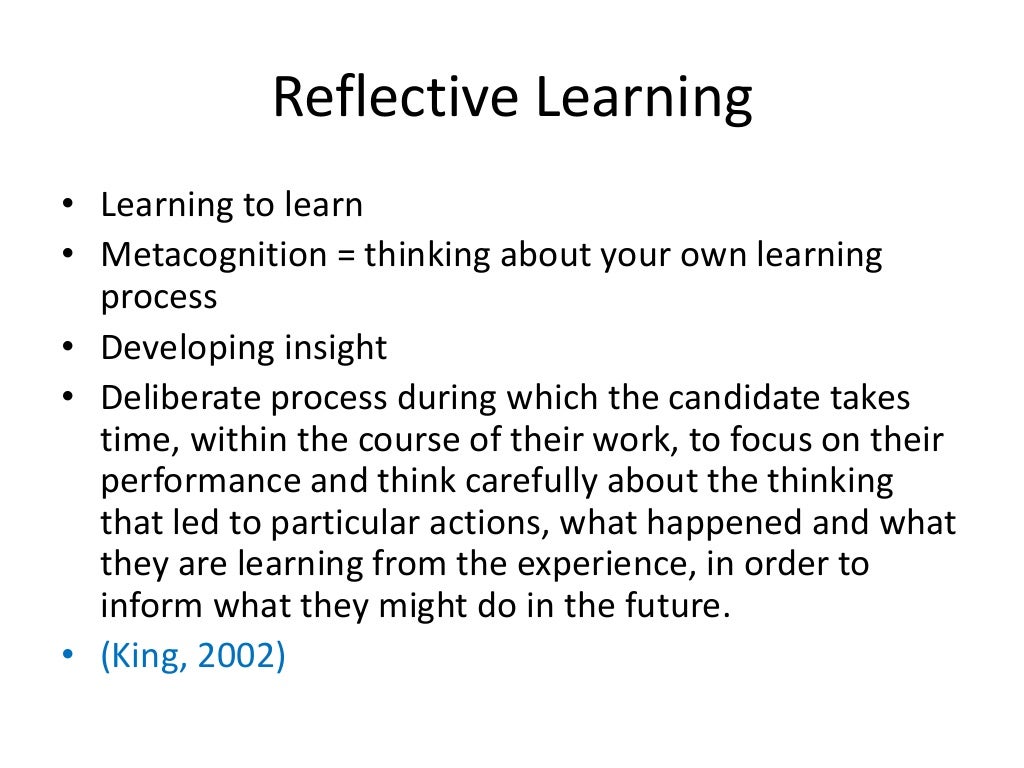 Reflective Learning

• Learning to learn
• Metacognition = thinking about your own learning process
• Developing insight
• Deliberate process during which the candidate takes time, within the course of their work, to focus on their performance and think carefully about the thinking that led to particular actions, what happened and what they are learning from the experience, in order to inform what they might do in the future.
• (King, 2002)